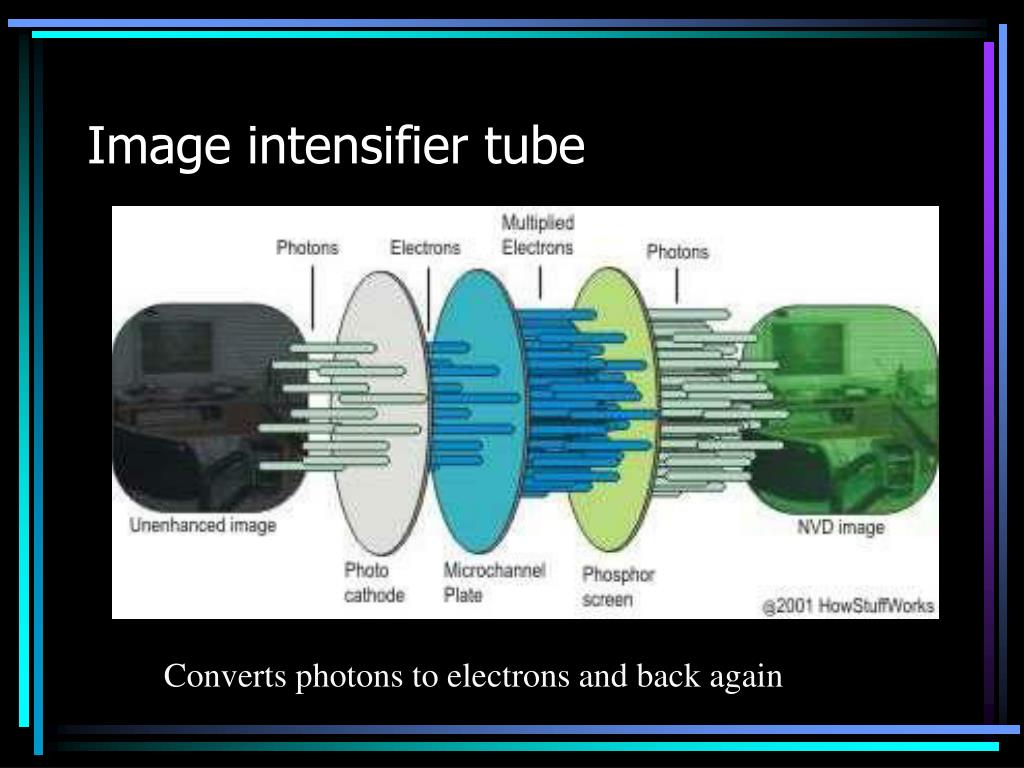 Image intensifier tube

Photons

Electrons

Multiplied Electrons

Photons

Unenhanced image

Photo cathode

Microchannel Plate

Phosphor screen

NVD image

@2001 HowStuffWorks

Converts photons to electrons and back again